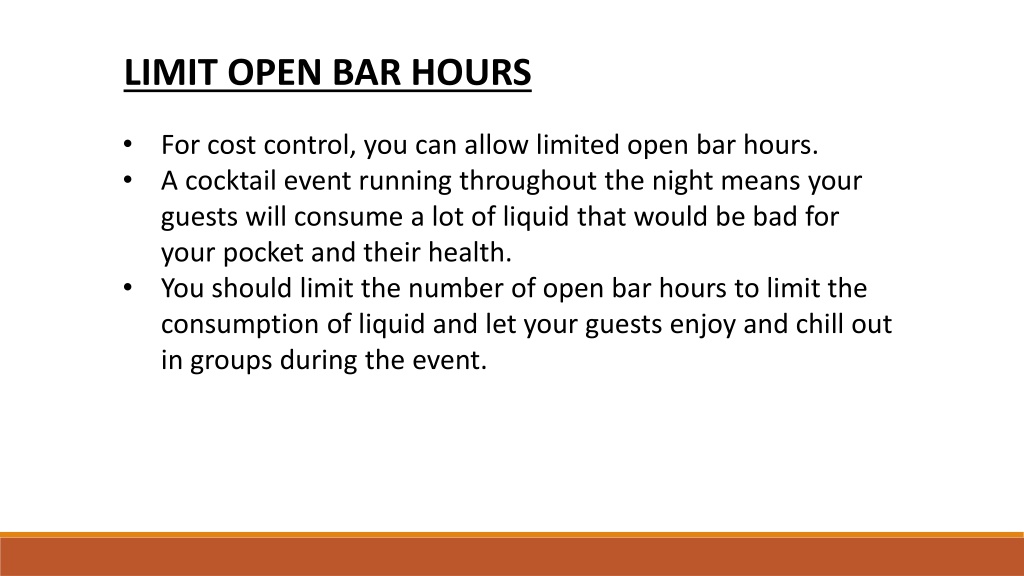 LIMIT OPEN BAR HOURS

• For cost control, you can allow limited open bar hours.
• A cocktail event running throughout the night means your guests will consume a lot of liquid that would be bad for your pocket and their health.
• You should limit the number of open bar hours to limit the consumption of liquid and let your guests enjoy and chill out in groups during the event.